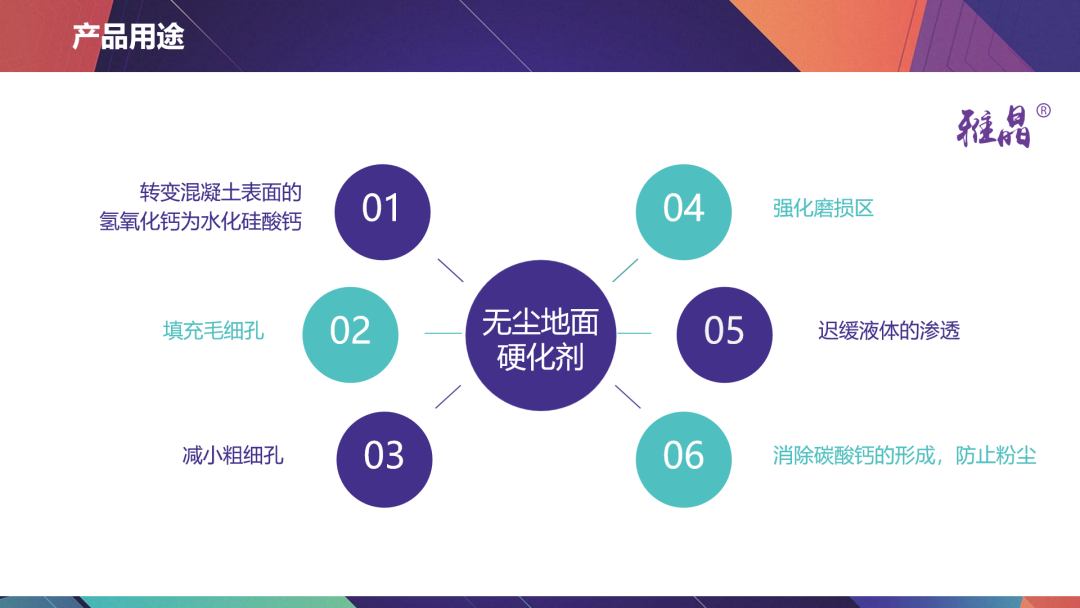 产品用途

雅晶®

转变混凝土表面的氢氧化钙为水化硅酸钙

01

填充毛细孔

02

减小粗细孔

03

无尘地面硬化剂

04

强化磨损区

05

迟缓液体的渗透

06

消除碳酸钙的形成，防止粉尘